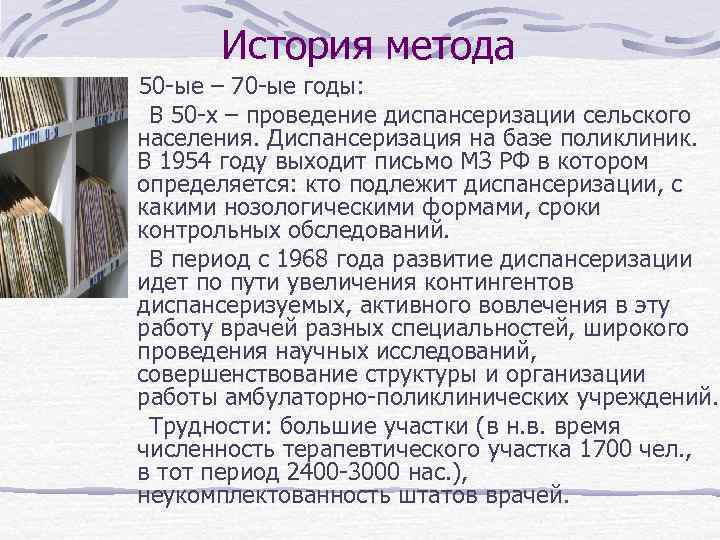 История метода

50-ые – 70-ые годы:

В 50-х – проведение диспансеризации сельского населения. Диспансеризация на базе поликлиник. В 1954 году выходит письмо МЗ РФ в котором определяется: кто подлежит диспансеризации, с какими нозологическими формами, сроки контрольных обследований.

В период с 1968 года развитие диспансеризации идет по пути увеличения контингентов диспансеризуемых, активного вовлечения в эту работу врачей разных специальностей, широкого проведения научных исследований, совершенствование структуры и организации работы амбулаторно-поликлинических учреждений.

Трудности: большие участки (в н.в. время численность терапевтического участка 1700 чел., в тот период 2400-3000 нас.), неукомплектованность штатов врачей.